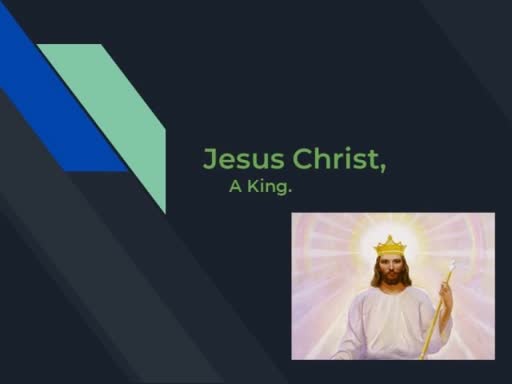 Jesus Christ,
A King.